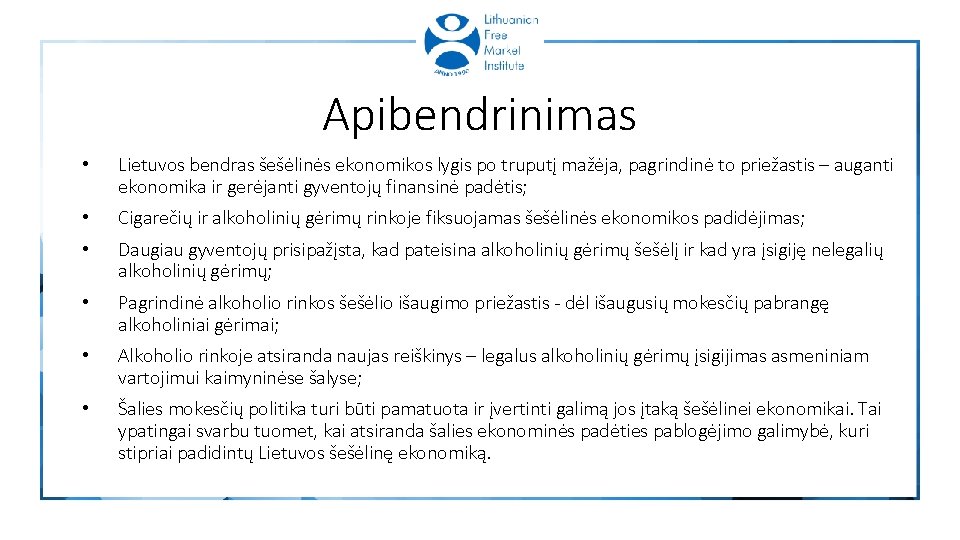 Lithuanian Free Market Institute

Apibendrinimas

• Lietuvos bendras šešėlinės ekonomikos lygis po truputį mažėja, pagrindinė to priežastis – auganti ekonomika ir gerėjanti gyventojų finansinė padėtis;

• Cigarečių ir alkoholinių gėrimų rinkoje fiksuojamas šešėlinės ekonomikos padidėjimas;

• Daugiau gyventojų prisipažįsta, kad pateisina alkoholinių gėrimų šešėlį ir kad yra įsigiję nelegalių alkoholinių gėrimų;

• Pagrindinė alkoholio rinkos šešėlio išaugimo priežastis - dėl išaugusių mokesčių pabrangę alkoholiniai gėrimai;

• Alkoholio rinkoje atsiranda naujas reiškinys – legalus alkoholinių gėrimų įsigijimas asmeniniam vartojimui kaimyninėse šalyse;

• Šalies mokesčių politika turi būti pamatuota ir įvertinti galimą jos įtaką šešėlinei ekonomikai. Tai ypatingai svarbu tuomet, kai atsiranda šalies ekonominės padėties pablogėjimo galimybė, kuri stipriai padidintų Lietuvos šešėlinę ekonomiką.